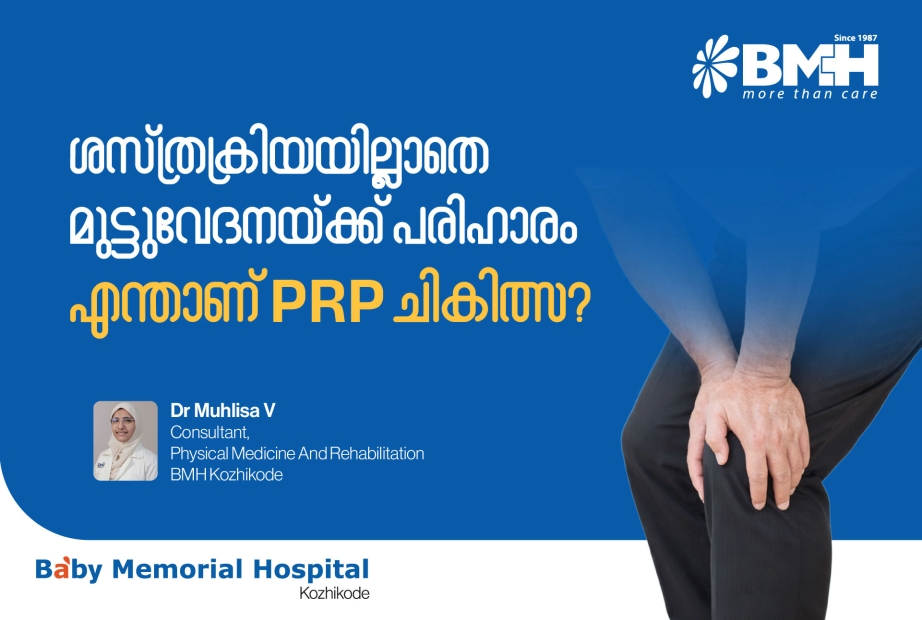 Since 1987
BMH
more than care

ശസ്ത്രക്രിയയില്ലാതെ മുട്ടുവേദനയ്ക്ക് പരിഹാരം
എന്താണ് PRP ചികിത്സ?

Dr Muhlisa V
Consultant,
Physical Medicine And Rehabilitation
BMH Kozhikode

Baby Memorial Hospital
Kozhikode